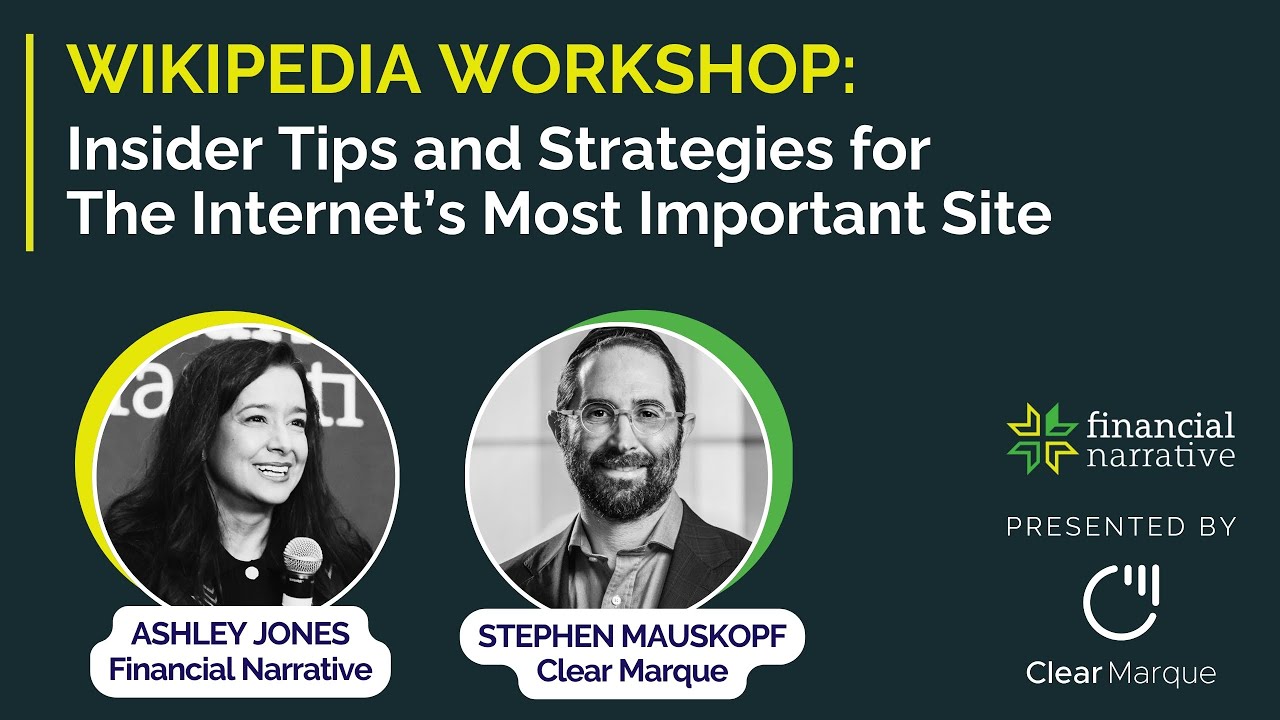 WIKIPEDIA WORKSHOP:
Insider Tips and Strategies for The Internet's Most Important Site

ASHLEY JONES
Financial Narrative

STEPHEN MAUSKOPF
Clear Marque

financial narrative

PRESENTED BY

Clear Marque